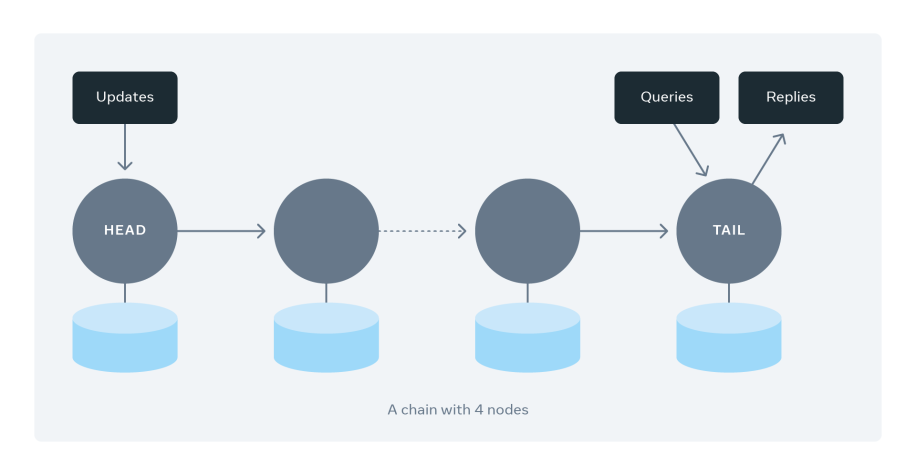 Updates

Queries

Replies

HEAD

TAIL

A chain with 4 nodes